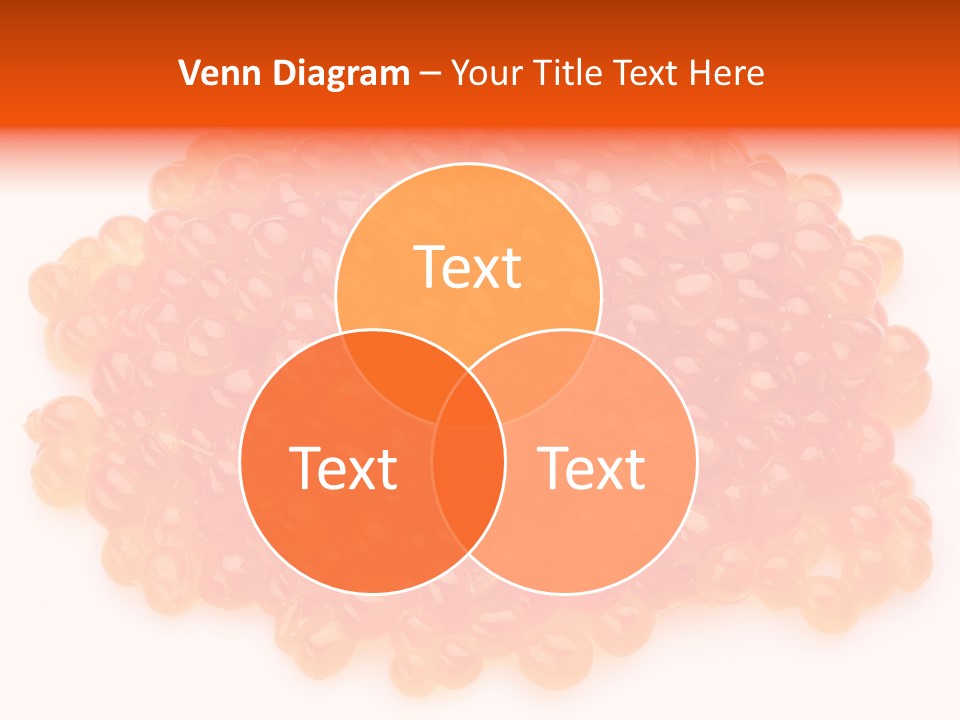 Venn Diagram – Your Title Text Here

Text

Text

Text